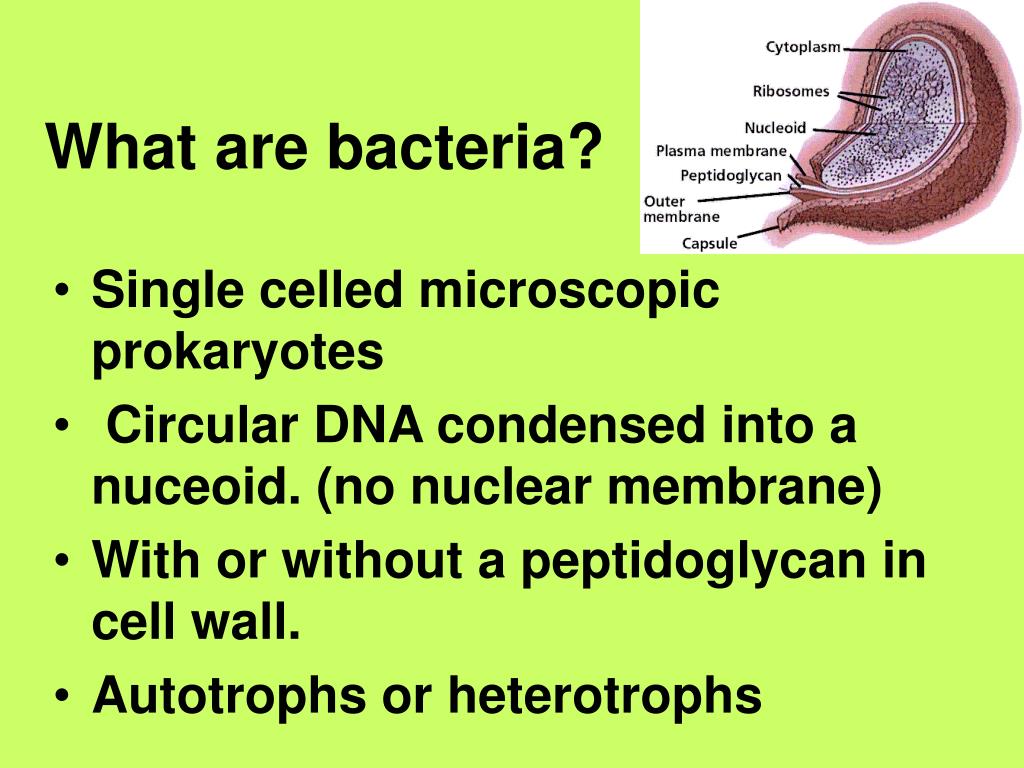 What are bacteria?

Cytoplasm
Ribosomes
Nucleoid
Plasma membrane
Peptidoglycan
Outer membrane
Capsule

• Single celled microscopic prokaryotes
• Circular DNA condensed into a nuceoid. (no nuclear membrane)
• With or without a peptidoglycan in cell wall.
• Autotrophs or heterotrophs